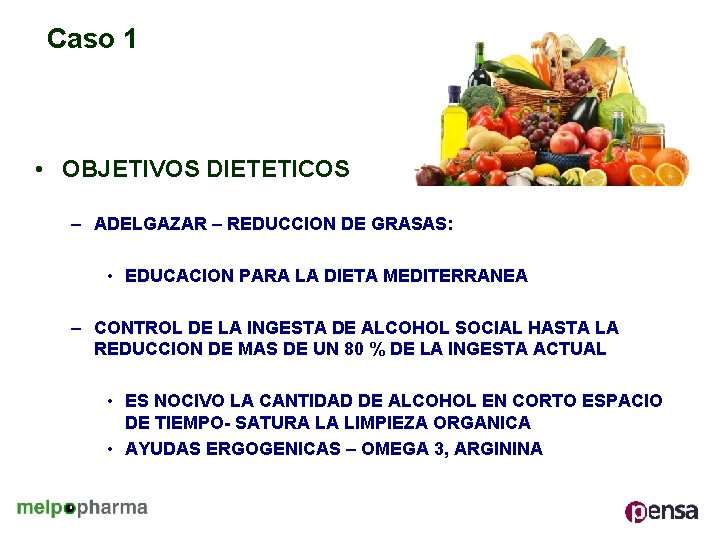 Caso 1

• OBJETIVOS DIETETICOS

– ADELGAZAR – REDUCCION DE GRASAS:

• EDUCACION PARA LA DIETA MEDITERRANEA

– CONTROL DE LA INGESTA DE ALCOHOL SOCIAL HASTA LA REDUCCION DE MAS DE UN 80 % DE LA INGESTA ACTUAL

• ES NOCIVO LA CANTIDAD DE ALCOHOL EN CORTO ESPACIO DE TIEMPO- SATURA LA LIMPIEZA ORGANICA

• AYUDAS ERGOGENICAS – OMEGA 3, ARGININA

melpopharma

pensa